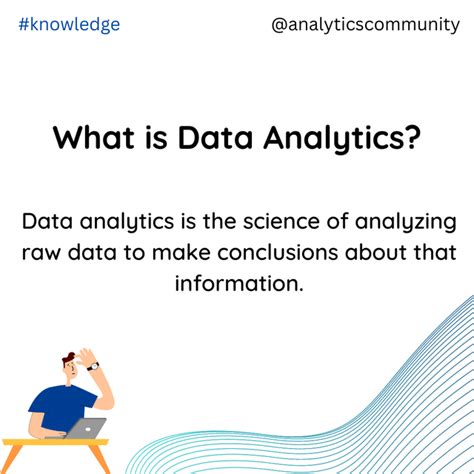 #knowledge

@analyticscommunity

What is Data Analytics?

Data analytics is the science of analyzing raw data to make conclusions about that information.